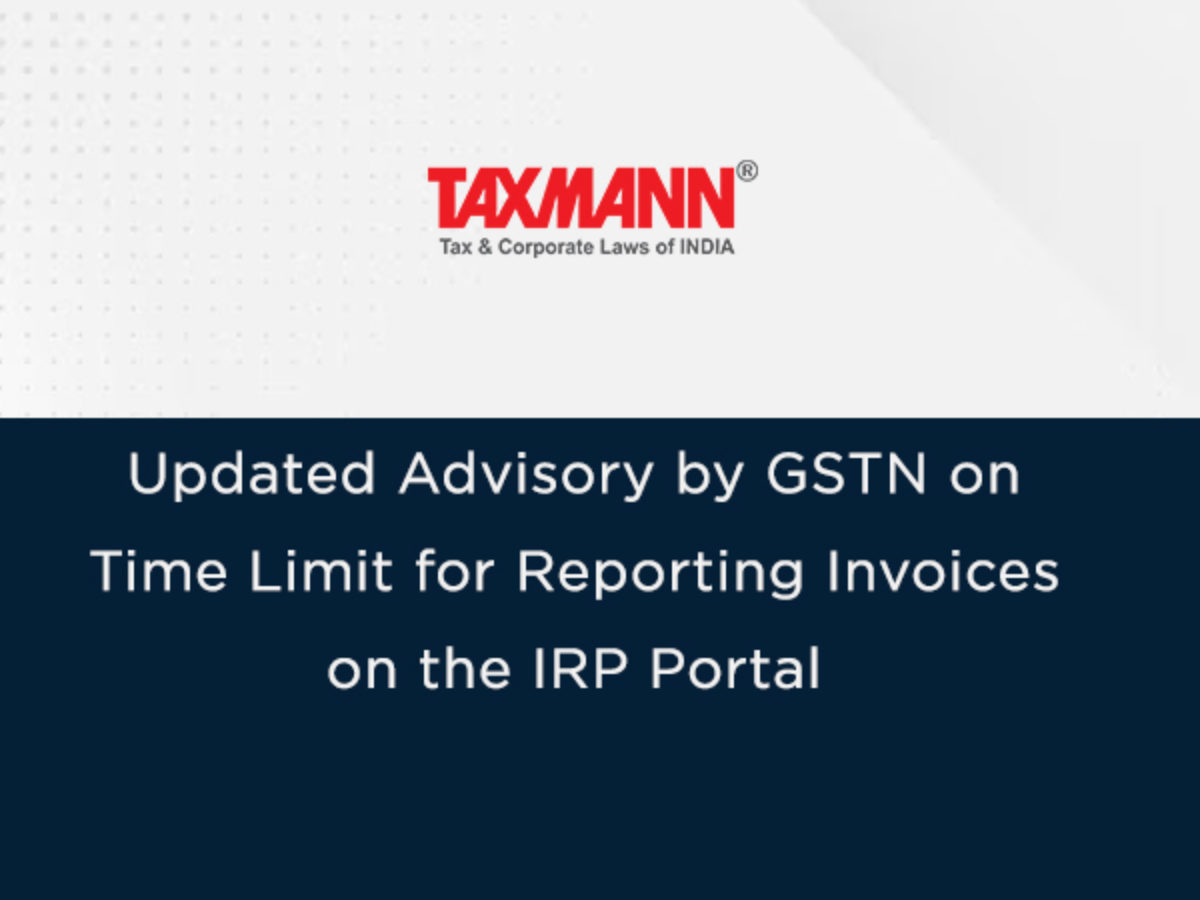 TAXMANN®
Tax & Corporate Laws of INDIA

Updated Advisory by GSTN on Time Limit for Reporting Invoices on the IRP Portal